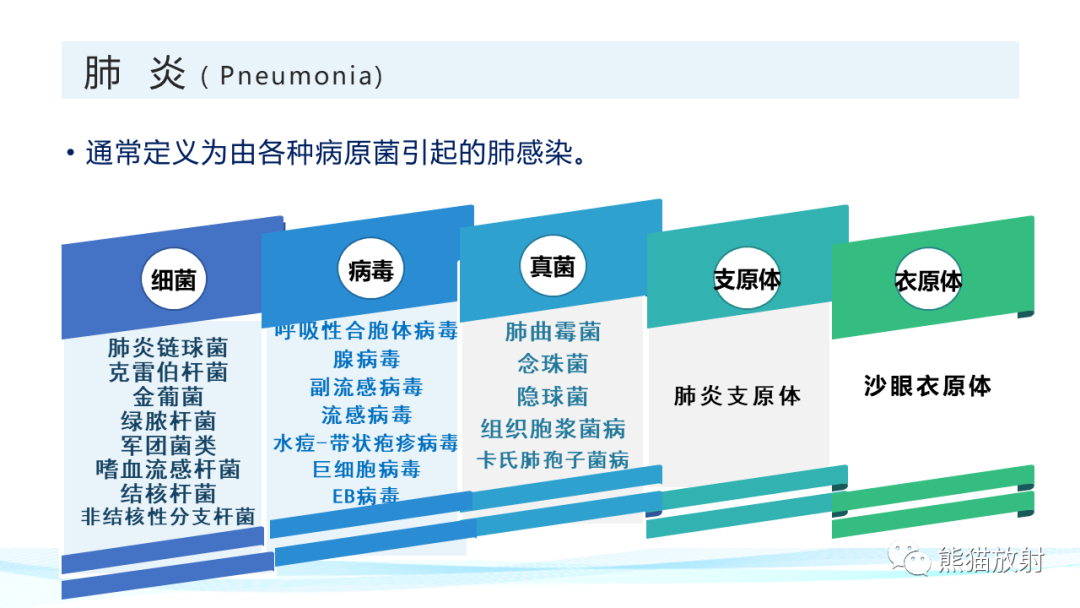 肺 炎 ( Pneumonia)

• 通常定义为由各种病原菌引起的肺感染。

细菌

肺炎链球菌
克雷伯杆菌
金葡菌
绿脓杆菌
军团菌类
嗜血流感杆菌
结核杆菌
非结核性分支杆菌

病毒

呼吸性合胞体病毒
腺病毒
副流感病毒
流感病毒
水痘-带状疱疹病毒
巨细胞病毒
EB病毒

真菌

肺曲霉菌
念珠菌
隐球菌
组织胞浆菌病
卡氏肺孢子菌病

支原体

肺炎支原体

衣原体

沙眼衣原体

熊猫放射